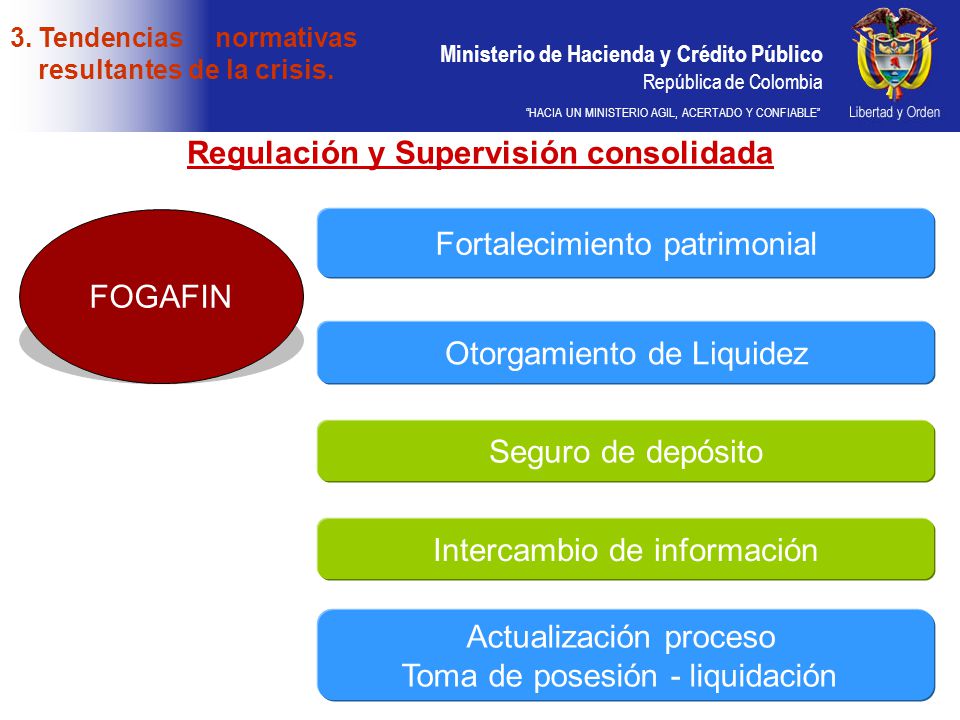 3. Tendencias normativas resultantes de la crisis.

Ministerio de Hacienda y Crédito Público
República de Colombia
"HACIA UN MINISTERIO AGIL, ACERTADO Y CONFIABLE"
Libertad y Orden

Regulación y Supervisión consolidada

FOGAFIN

Fortalecimiento patrimonial

Otorgamiento de Liquidez

Seguro de depósito

Intercambio de información

Actualización proceso
Toma de posesión - liquidación